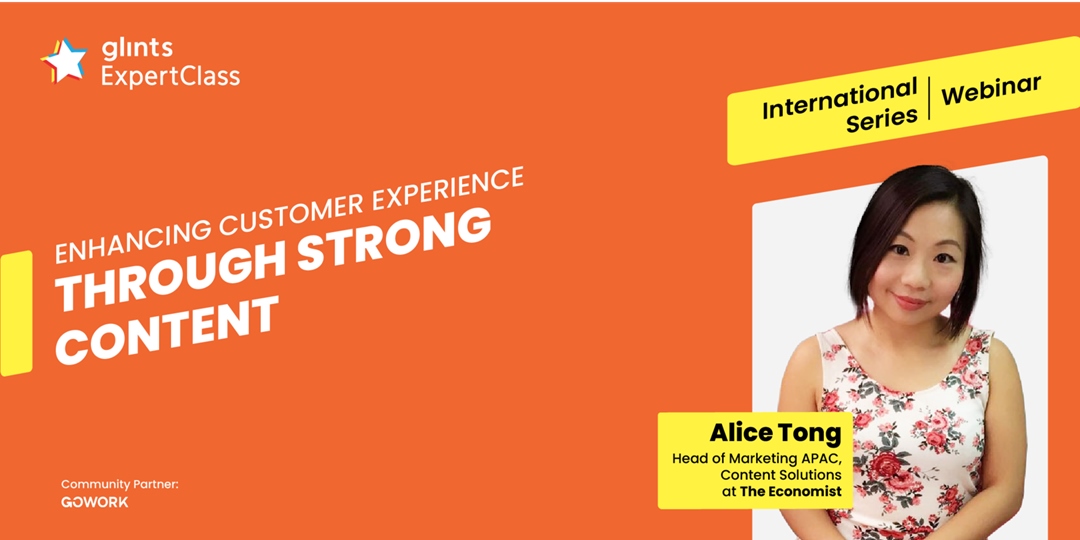 glints
ExpertClass

International Series | Webinar

ENHANCING CUSTOMER EXPERIENCE
THROUGH STRONG CONTENT

Alice Tong
Head of Marketing APAC, Content Solutions at The Economist

Community Partner:
GOWORK